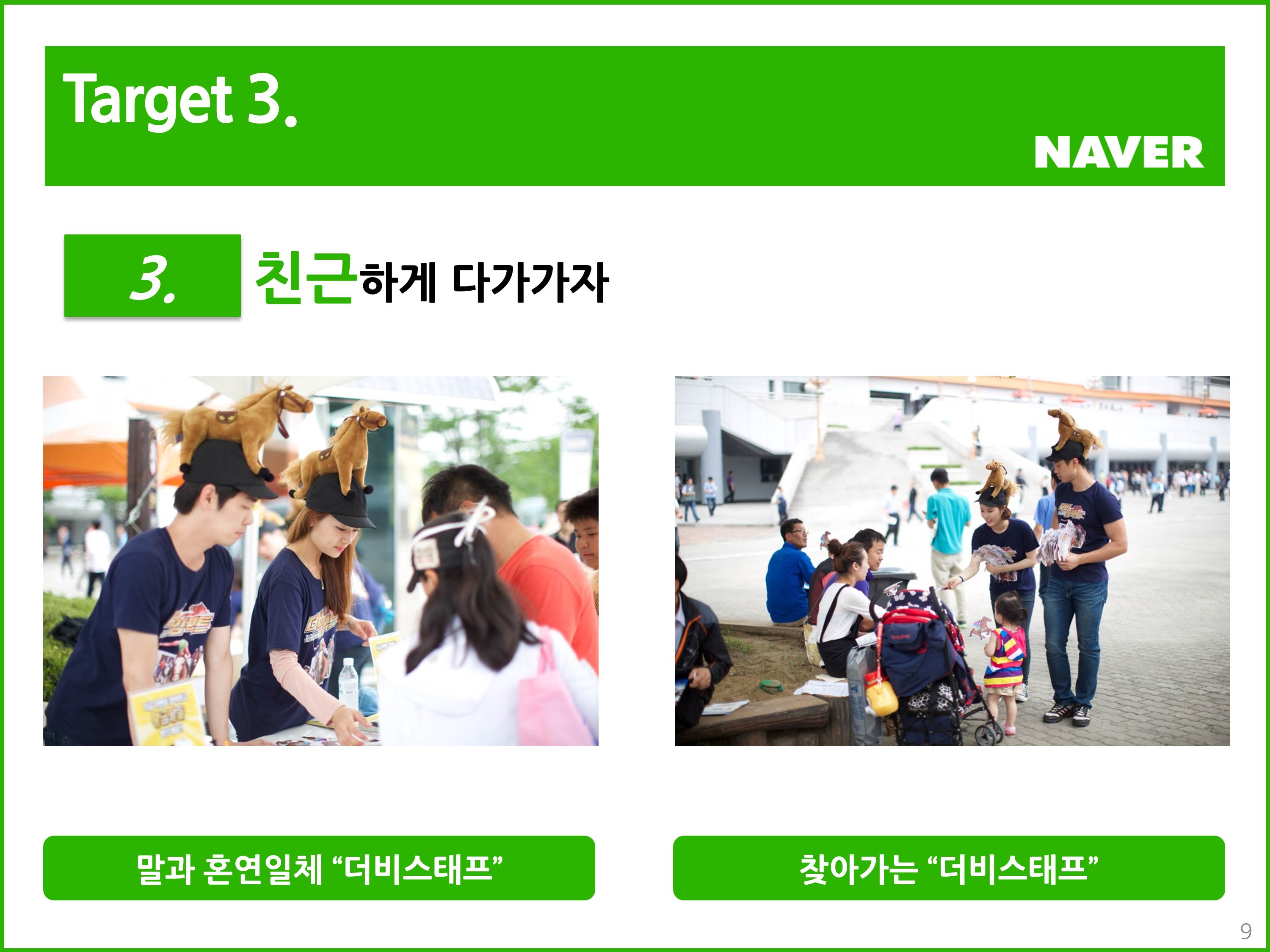 Target 3.

NAVER

3. 친근하게 다가가자

말과 혼연일체 “더비스태프”

찾아가는 “더비스태프”

9